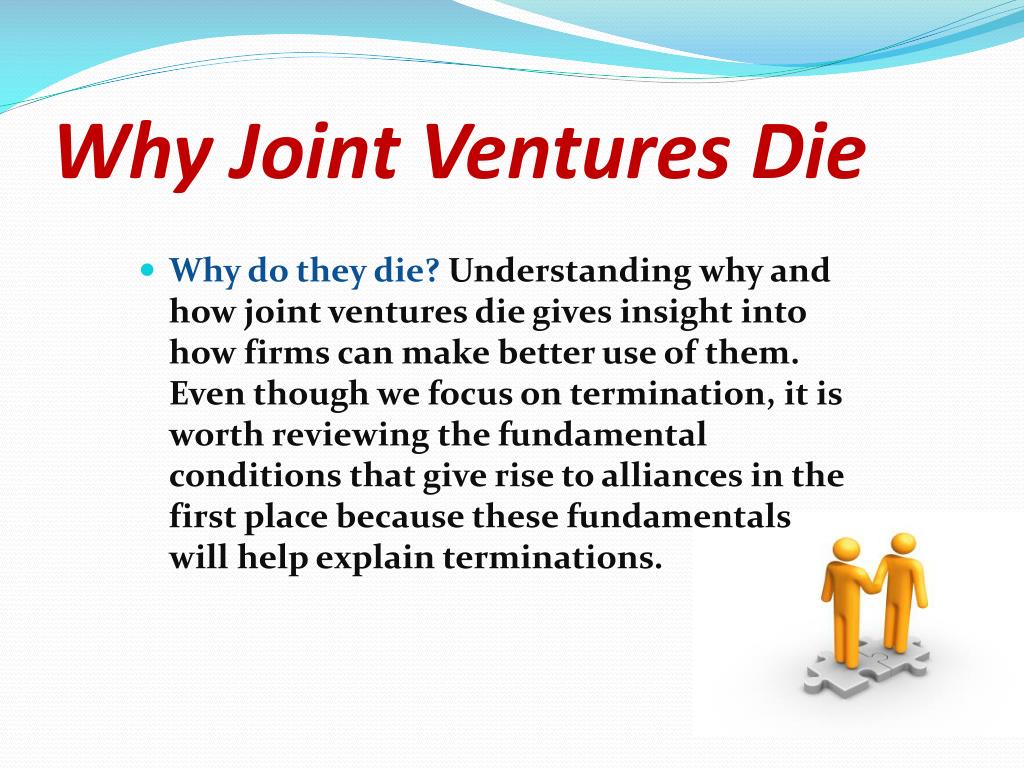 Why Joint Ventures Die

Why do they die? Understanding why and how joint ventures die gives insight into how firms can make better use of them. Even though we focus on termination, it is worth reviewing the fundamental conditions that give rise to alliances in the first place because these fundamentals will help explain terminations.